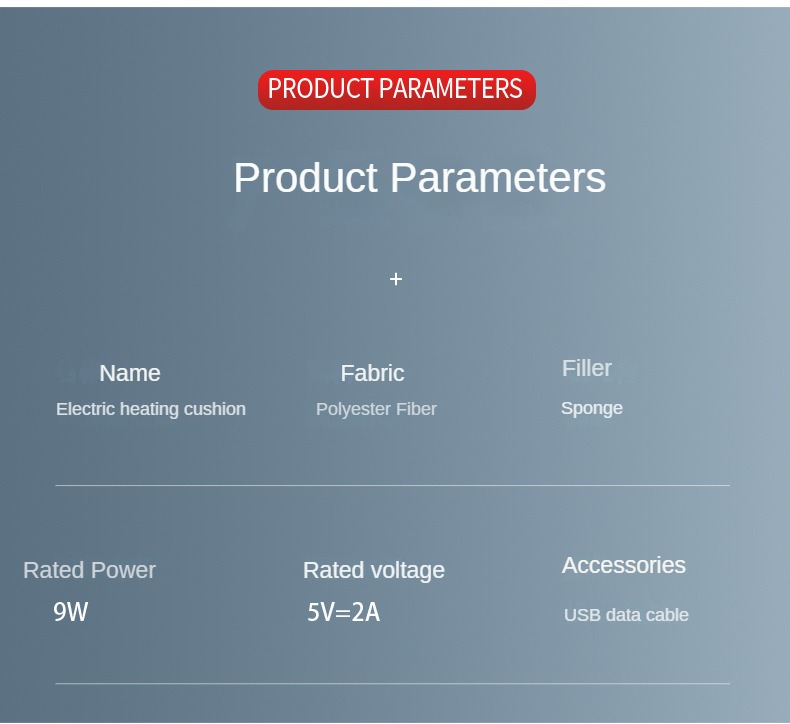 PRODUCT PARAMETERS

Product Parameters

+

Name
Electric heating cushion

Fabric
Polyester Fiber

Filler
Sponge

Rated Power
9W

Rated voltage
5V=2A

Accessories
USB data cable